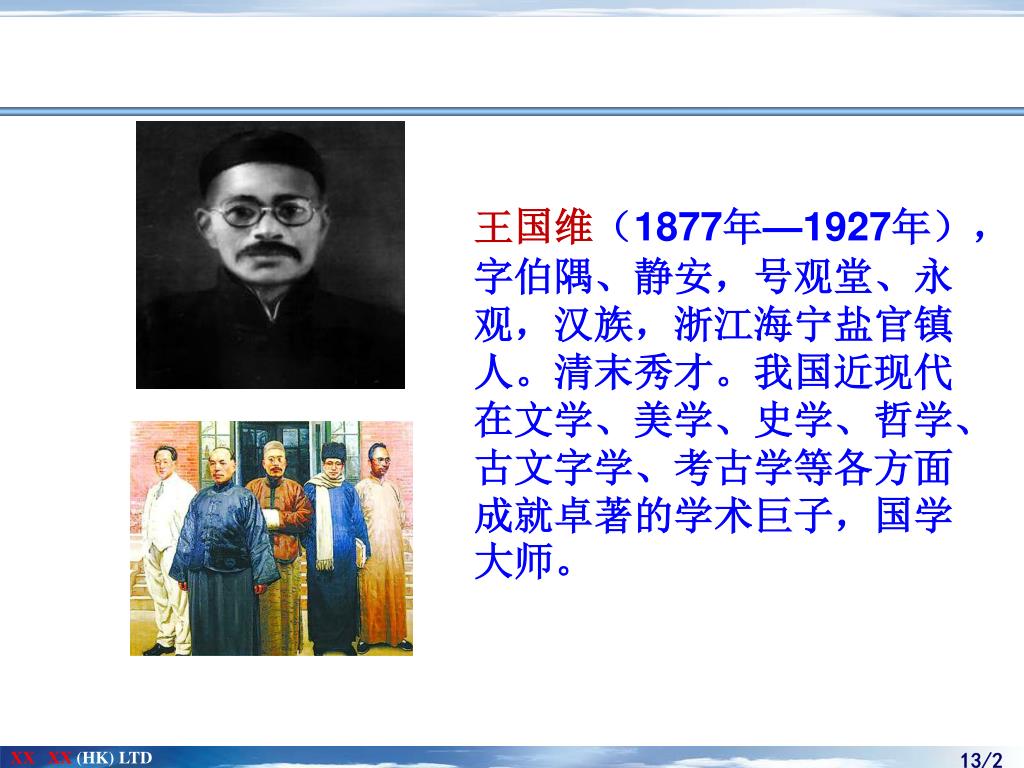 王国维（1877年—1927年），字伯隅、静安，号观堂、永观，汉族，浙江海宁盐官镇人。清末秀才。我国近现代在文学、美学、史学、哲学、古文字学、考古学等各方面成就卓著的学术巨子，国学大师。

XX XX (HK) LTD

13/2